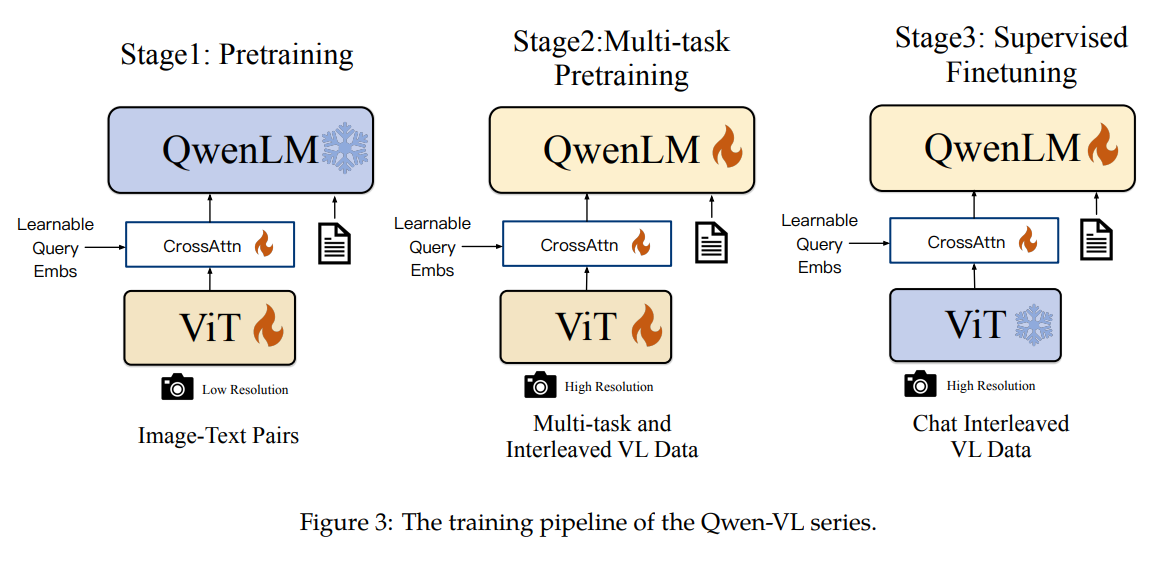 Stage1: Pretraining

QwenLM

Learnable Query Embs

CrossAttn

ViT

Low Resolution

Image-Text Pairs

Stage2:Multi-task Pretraining

QwenLM

Learnable Query Embs

CrossAttn

ViT

High Resolution

Multi-task and Interleaved VL Data

Stage3: Supervised Finetuning

QwenLM

Learnable Query Embs

CrossAttn

ViT

High Resolution

Chat Interleaved VL Data

Figure 3: The training pipeline of the Qwen-VL series.